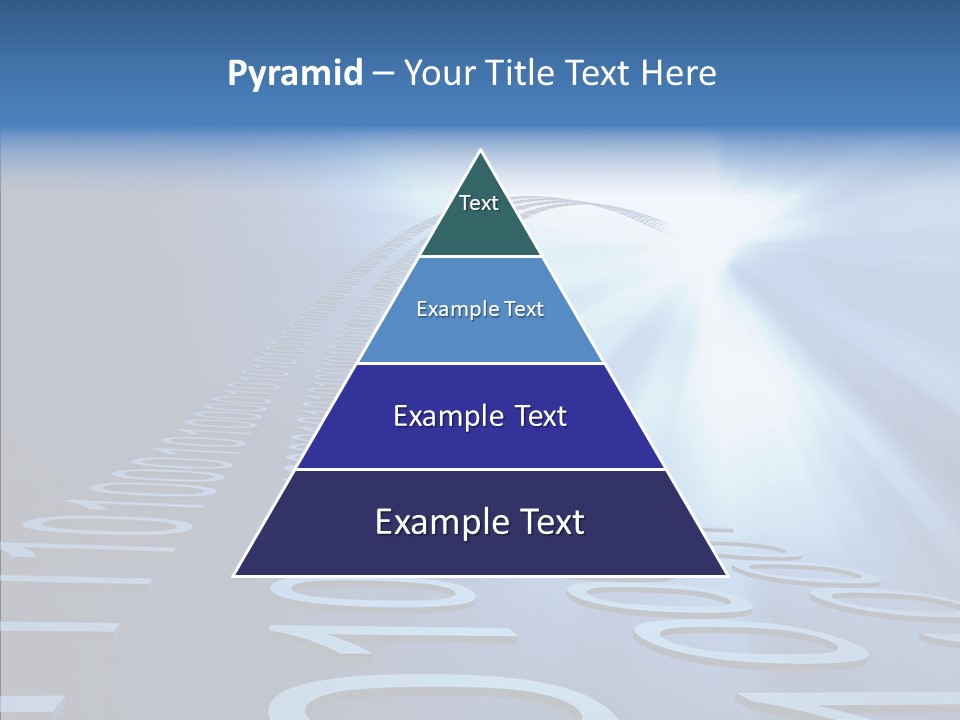 Pyramid – Your Title Text Here

Text

Example Text

Example Text

Example Text